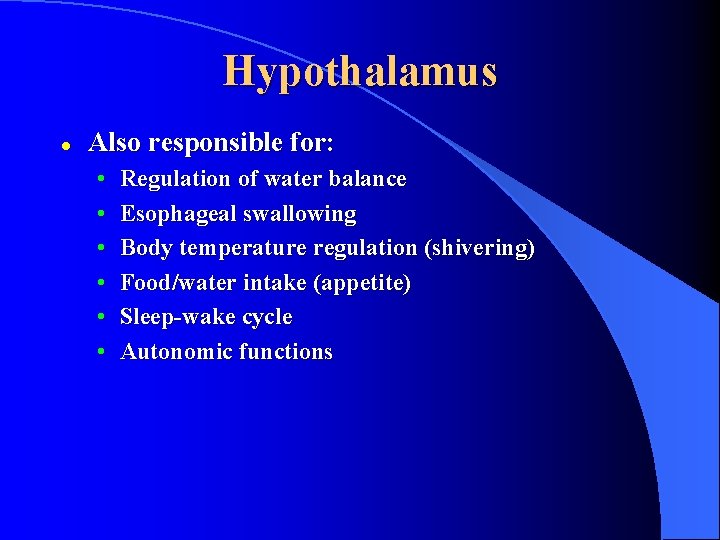 Hypothalamus

- Also responsible for:
  - Regulation of water balance
  - Esophageal swallowing
  - Body temperature regulation (shivering)
  - Food/water intake (appetite)
  - Sleep-wake cycle
  - Autonomic functions